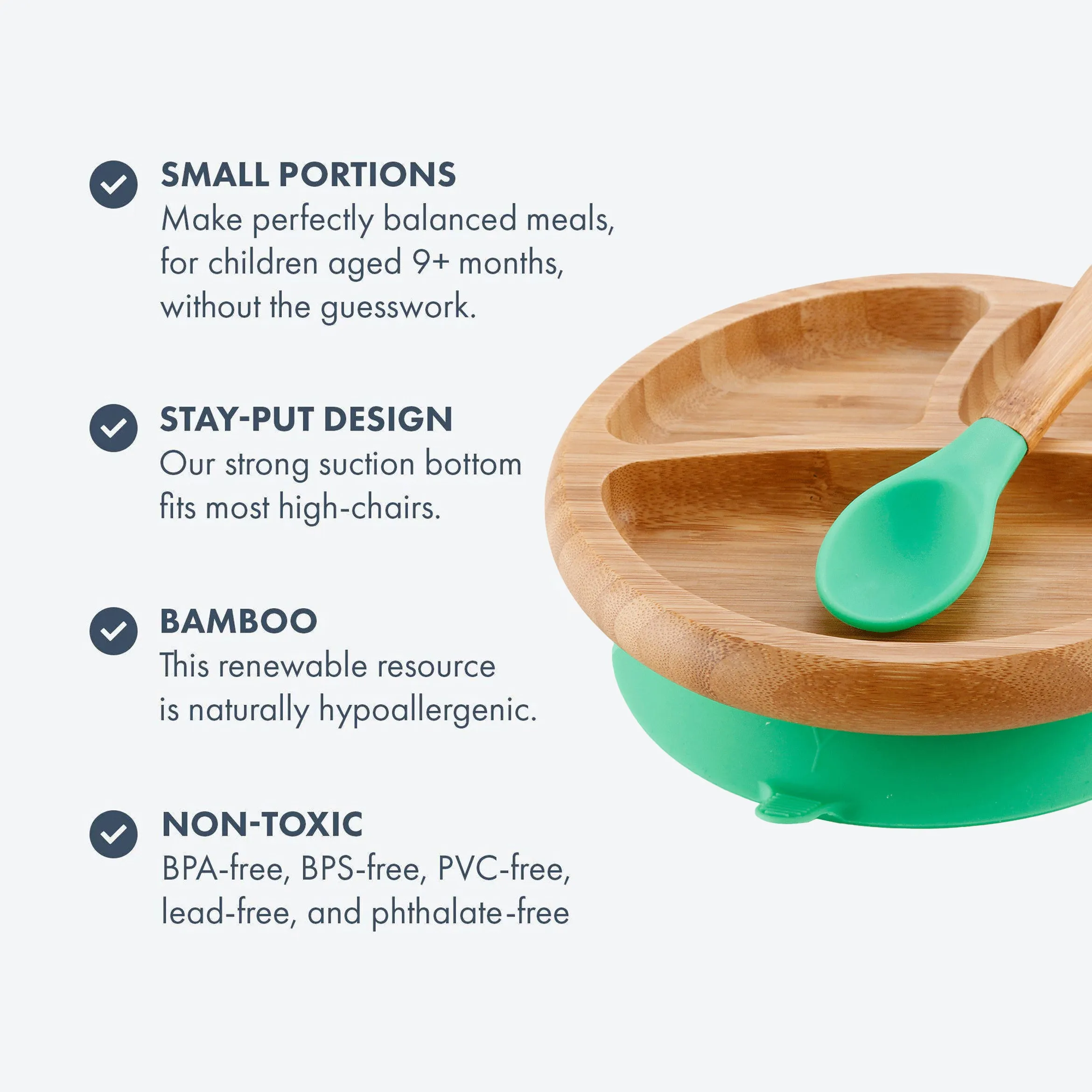 SMALL PORTIONS
Make perfectly balanced meals, for children aged 9+ months, without the guesswork.

STAY-PUT DESIGN
Our strong suction bottom fits most high-chairs.

BAMBOO
This renewable resource is naturally hypoallergenic.

NON-TOXIC
BPA-free, BPS-free, PVC-free, lead-free, and phthalate-free